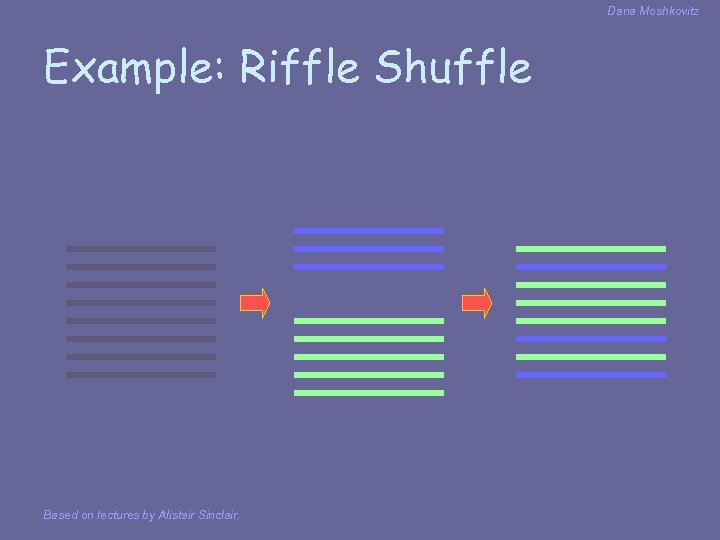 Dana Moshkovitz

Example: Riffle Shuffle

Based on lectures by Alistair Sinclair.